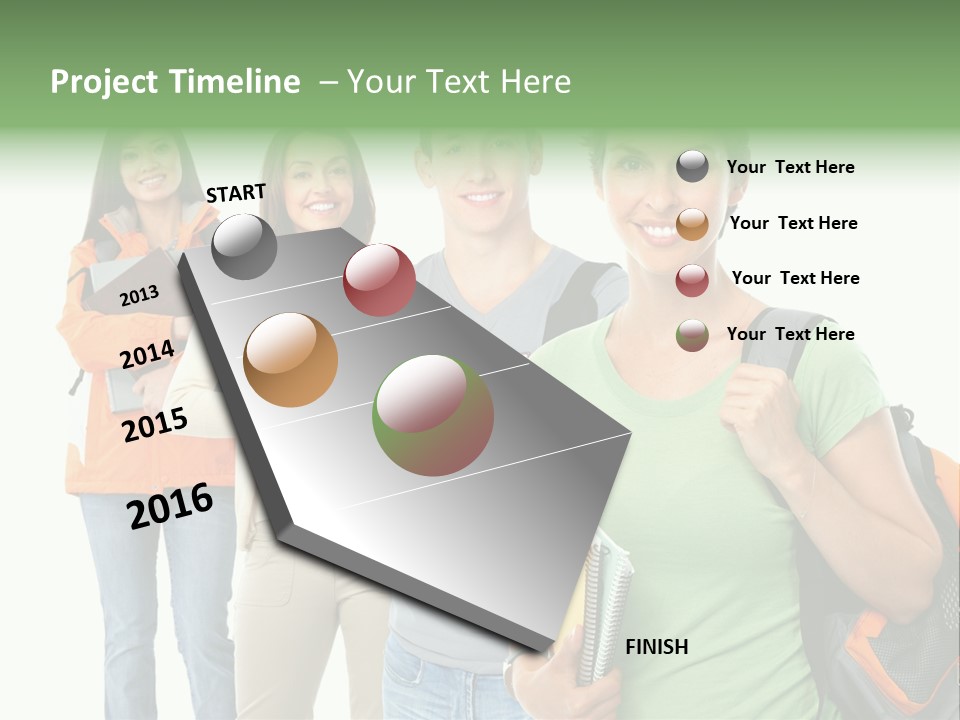 Project Timeline – Your Text Here

START

2013

2014

2015

2016

FINISH

Your Text Here

Your Text Here

Your Text Here

Your Text Here